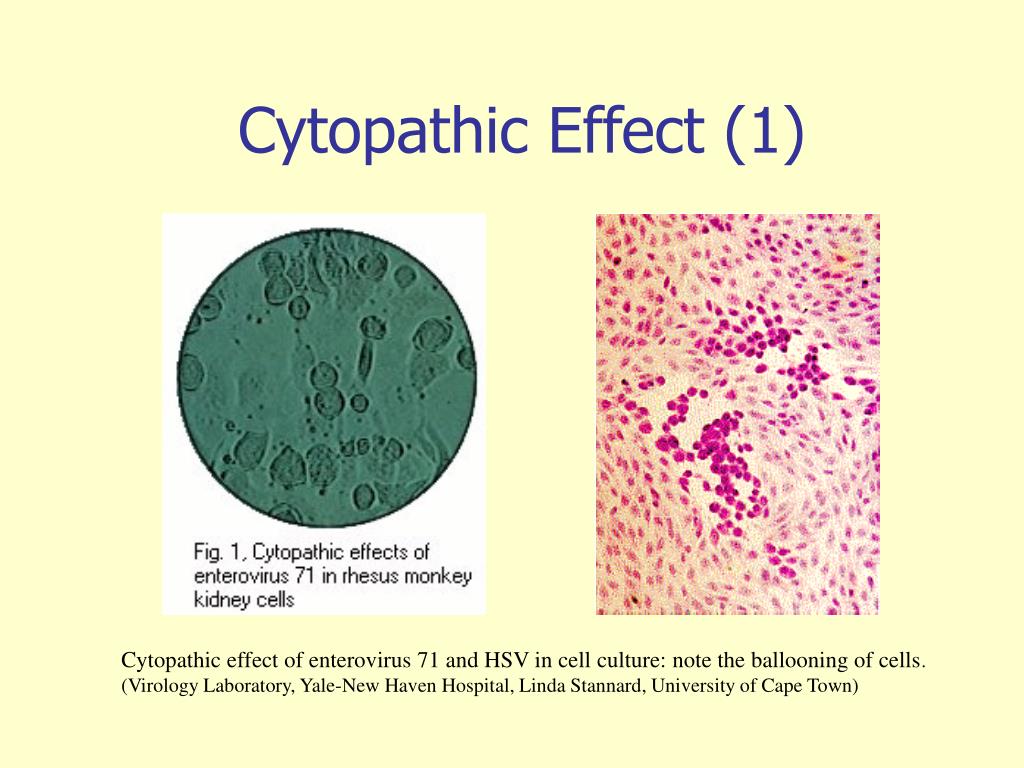 Cytopathic Effect (1)

Fig. 1, Cytopathic effects of enterovirus 71 in rhesus monkey kidney cells

Cytopathic effect of enterovirus 71 and HSV in cell culture: note the ballooning of cells.
(Virology Laboratory, Yale-New Haven Hospital, Linda Stannard, University of Cape Town)